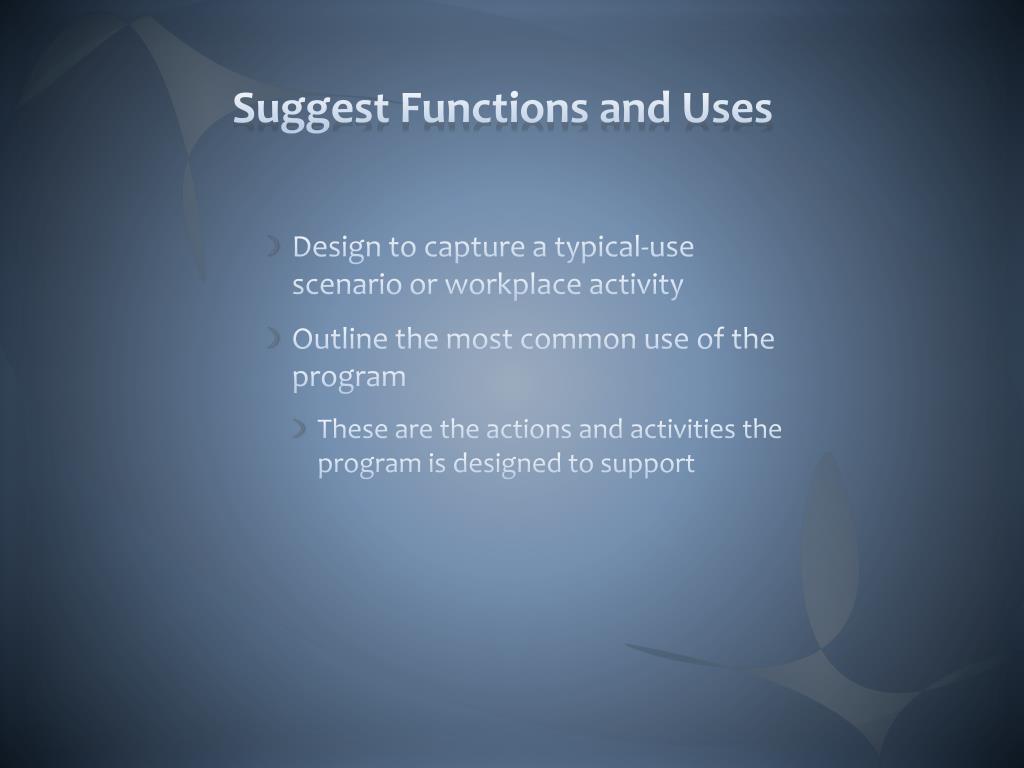 Suggest Functions and Uses

Design to capture a typical-use scenario or workplace activity

Outline the most common use of the program

These are the actions and activities the program is designed to support